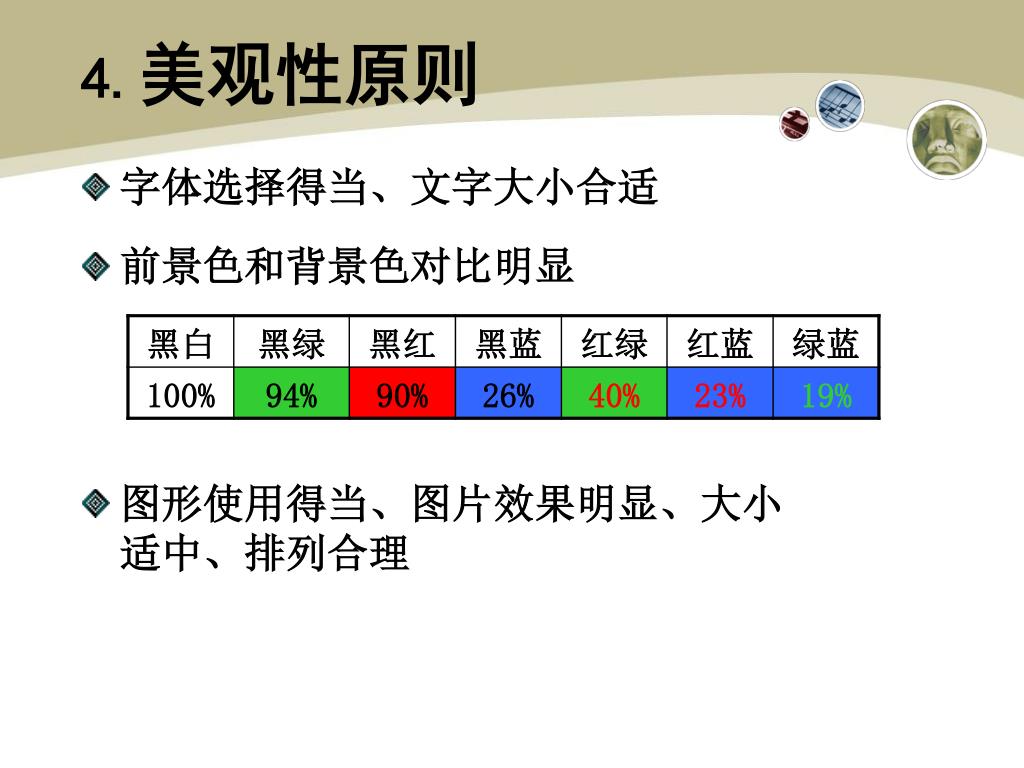 4. 美观性原则

字体选择得当、文字大小合适

前景色和背景色对比明显

| 黑白 | 黑绿 | 黑红 | 黑蓝 | 红绿 | 红蓝 | 绿蓝 |
|---|---|---|---|---|---|---|
| 100% | 94% | 90% | 26% | 40% | 23% | 19% |

图形使用得当、图片效果明显、大小适中、排列合理